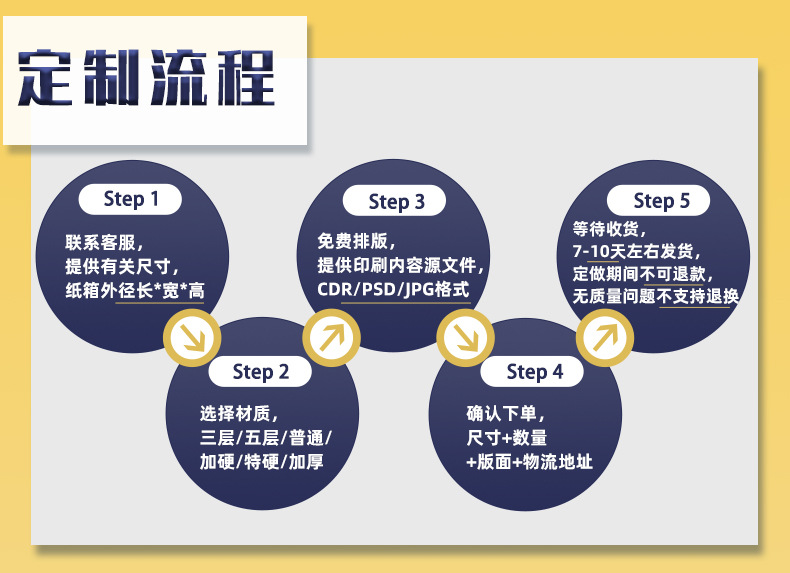 定制流程

Step 1
联系客服，
提供有关尺寸，
纸箱外径长*宽*高

Step 2
选择材质，
三层/五层/普通/
加硬/特硬/加厚

Step 3
免费排版，
提供印刷内容源文件，
CDR/PSD/JPG格式

Step 4
确认下单，
尺寸+数量
+版面+物流地址

Step 5
等待收货，
7-10天左右发货，
定做期间不可退款，
无质量问题不支持退换